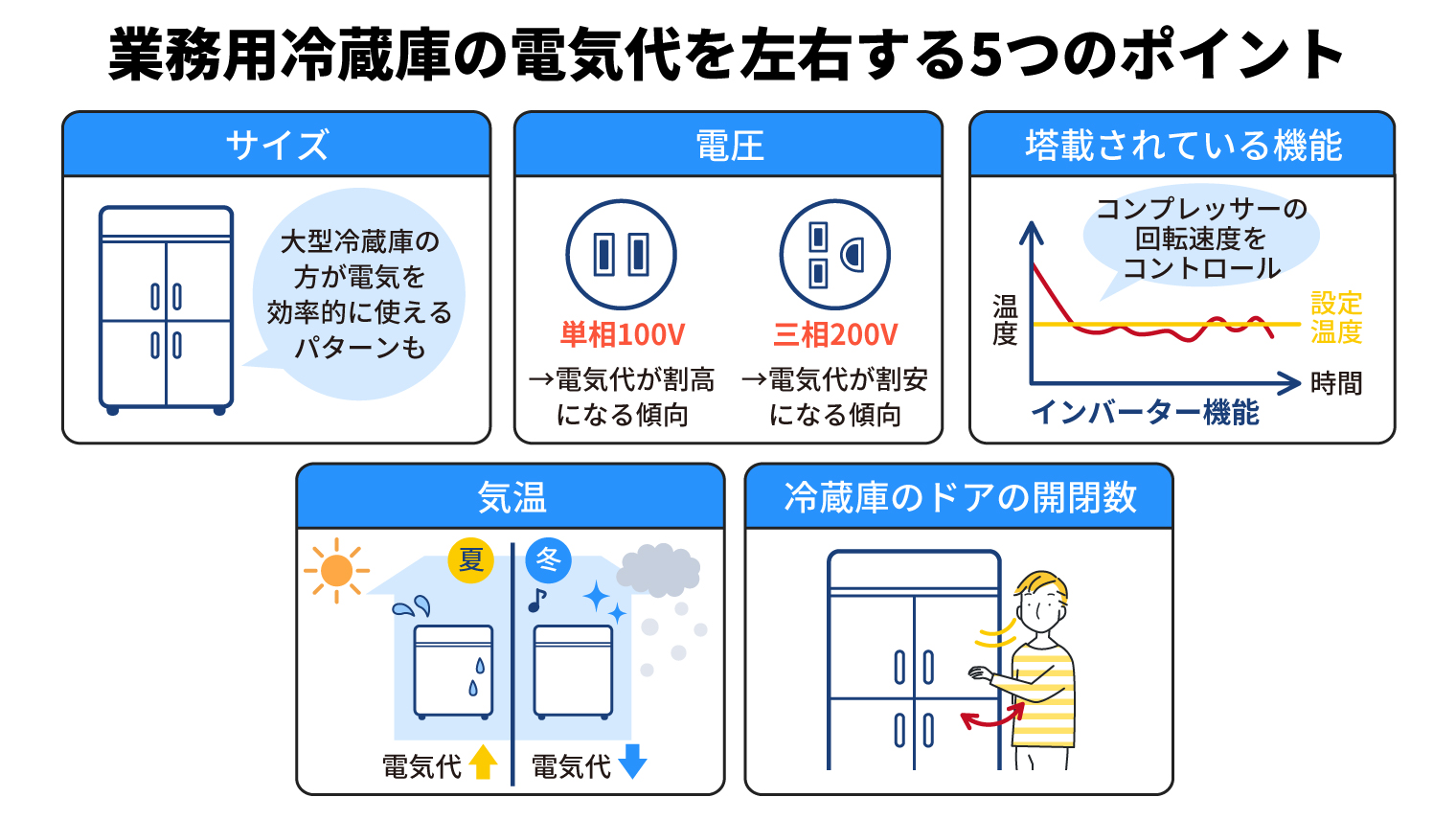 業務用冷蔵庫の電気代を左右する5つのポイント

サイズ

大型冷蔵庫の方が電気を効率的に使えるパターンも

電圧

単相100V
→電気代が割高になる傾向

三相200V
→電気代が割安になる傾向

搭載されている機能

コンプレッサーの回転速度をコントロール

温度

設定温度

時間

インバーター機能

気温

夏

冬

電気代

電気代

冷蔵庫のドアの開閉数